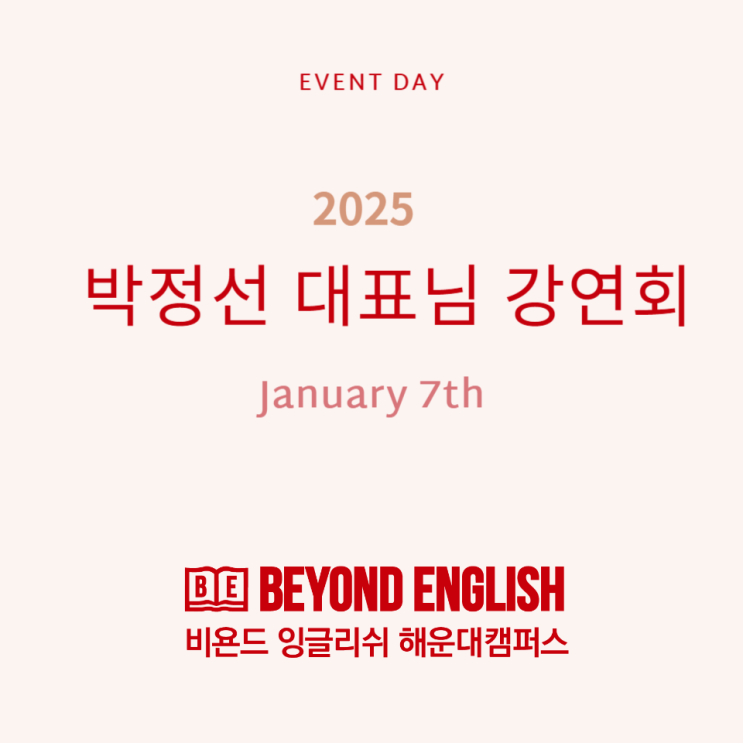 EVENT DAY

2025

박정선 대표님 강연회

January 7th

BE BEYOND ENGLISH
비욘드 잉글리쉬 해운대캠퍼스